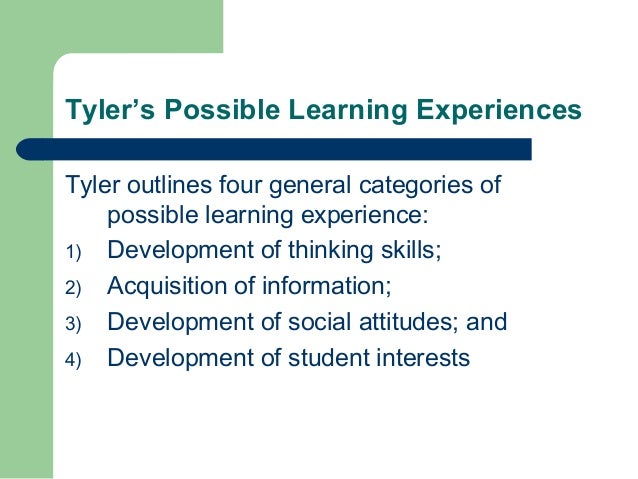 Tyler’s Possible Learning Experiences

Tyler outlines four general categories of possible learning experience:

1) Development of thinking skills;
2) Acquisition of information;
3) Development of social attitudes; and
4) Development of student interests